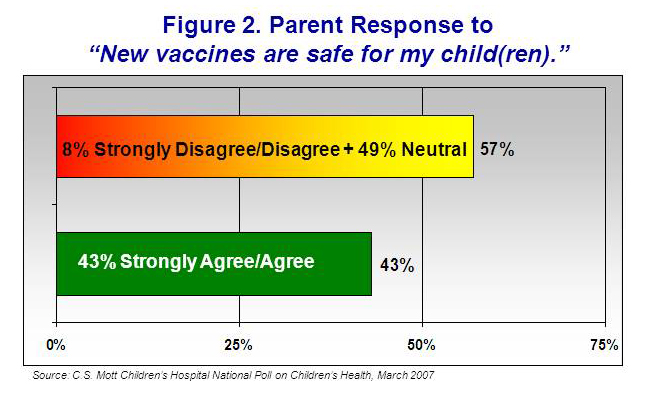 Figure 2. Parent Response to
"New vaccines are safe for my child(ren)."

8% Strongly Disagree/Disagree + 49% Neutral 57%

43% Strongly Agree/Agree 43%

0% 25% 50% 75%

Source: C.S. Mott Children's Hospital National Poll on Children's Health, March 2007